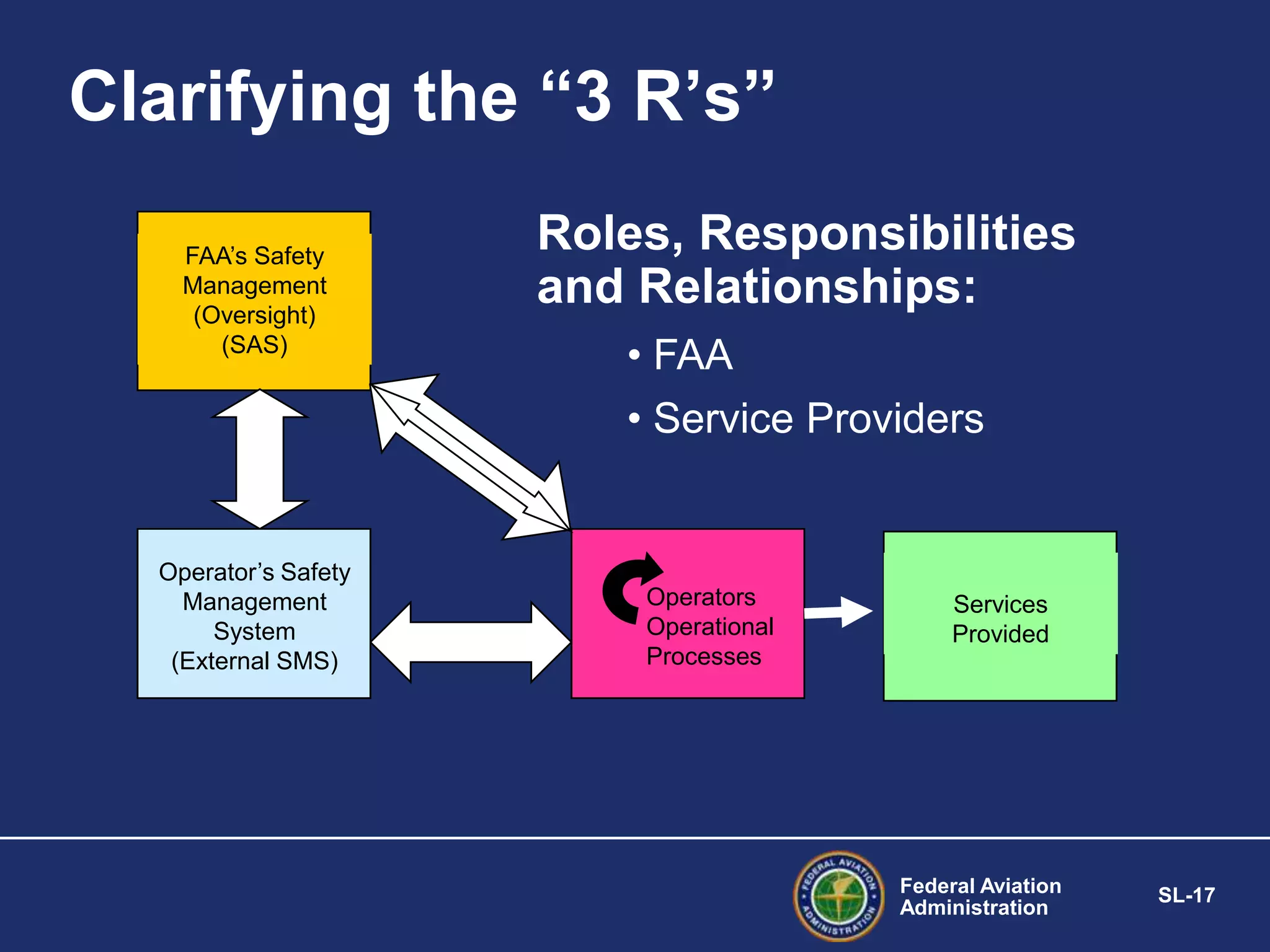 Clarifying the “3 R’s”

FAA’s Safety Management (Oversight) (SAS)

Roles, Responsibilities and Relationships:

• FAA
• Service Providers

Operator’s Safety Management System (External SMS)

Operators Operational Processes

Services Provided

FEDERAL AVIATION ADMINISTRATION

Federal Aviation Administration

SL-17